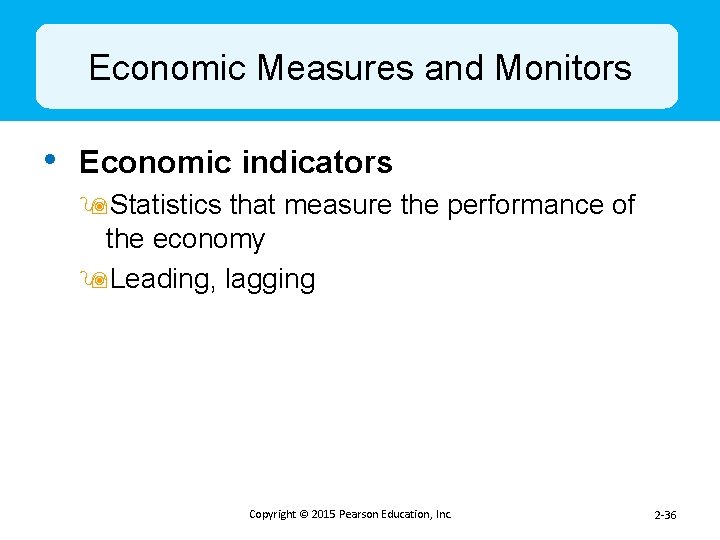 Economic Measures and Monitors

• Economic indicators

Statistics that measure the performance of the economy

Leading, lagging

Copyright © 2015 Pearson Education, Inc.

2-36